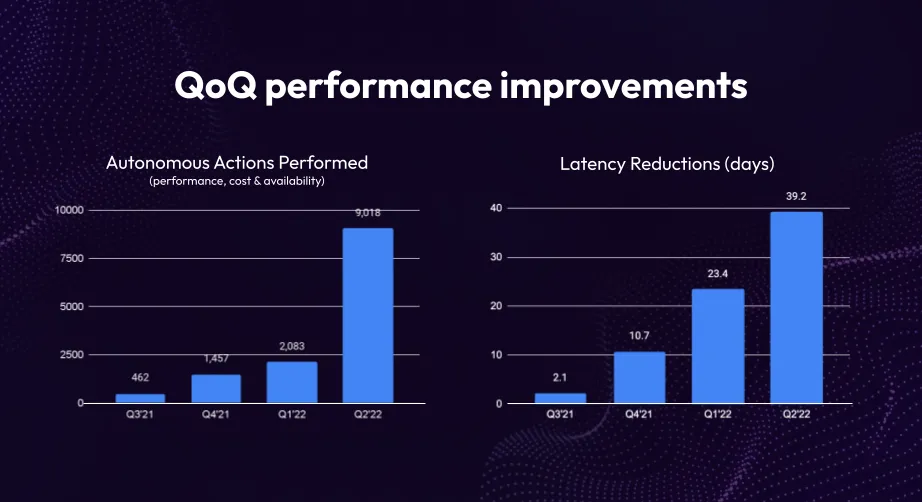 QoQ performance improvements

Autonomous Actions Performed
(performance, cost & availability)

10000
7500
5000
2500
0

462
1,457
2,083
9,018

Q3'21
Q4'21
Q1'22
Q2'22

Latency Reductions (days)

40
30
20
10
0

2.1
10.7
23.4
39.2

Q3'21
Q4'21
Q1'22
Q2'22